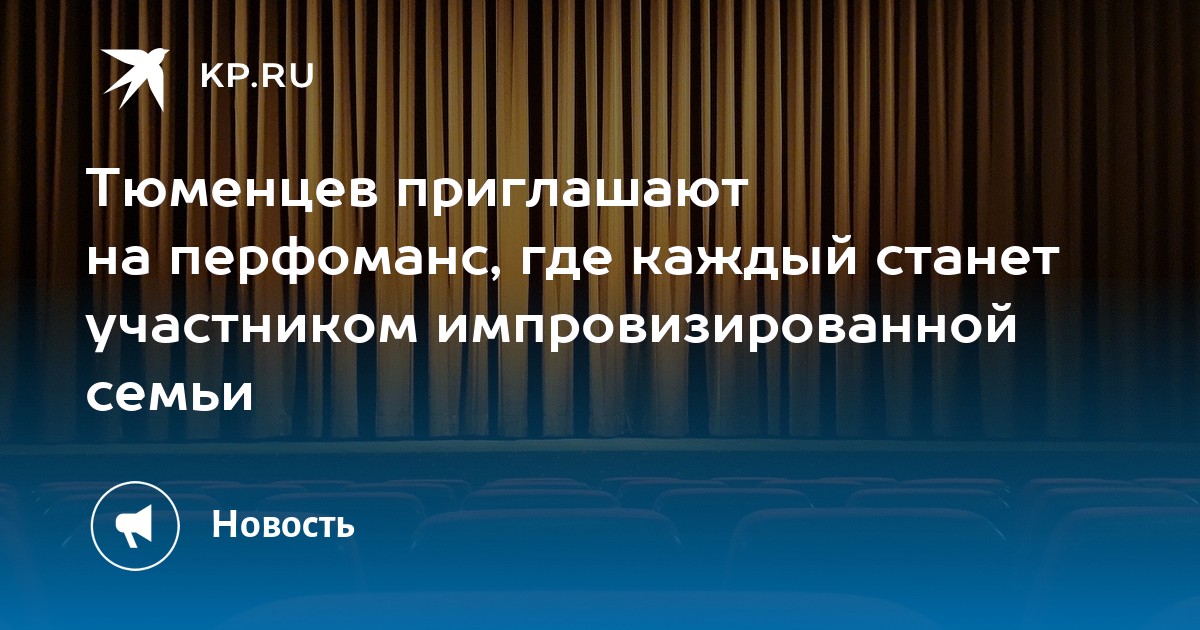 KP.RU

Тюменцев приглашают на перфоманс, где каждый станет участником импровизированной семьи

Новость